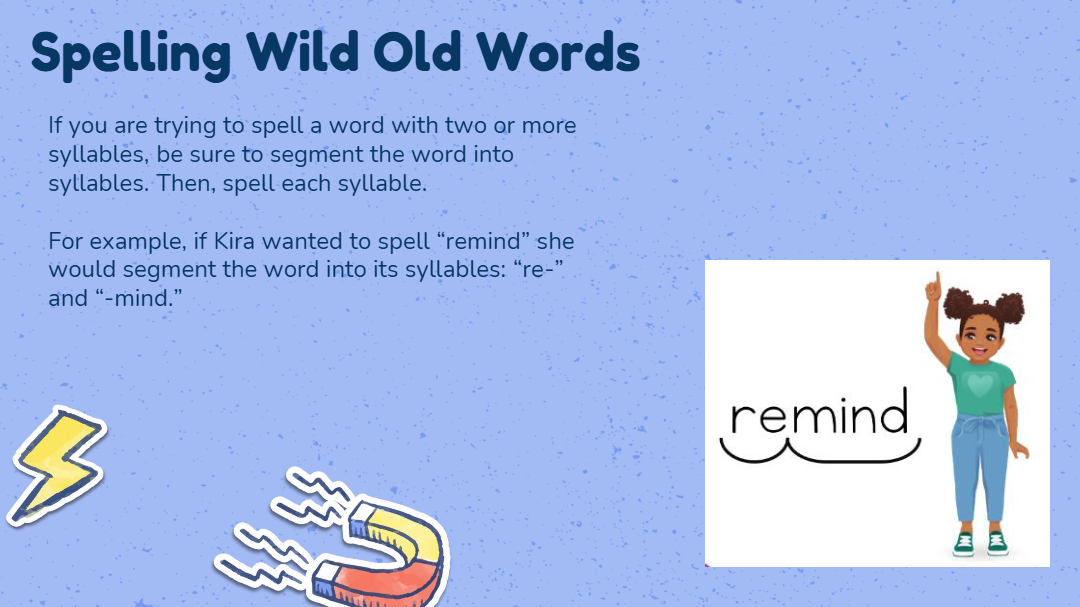 Spelling Wild Old Words

If you are trying to spell a word with two or more syllables, be sure to segment the word into syllables. Then, spell each syllable.

For example, if Kira wanted to spell "remind" she would segment the word into its syllables: "re-" and "-mind."

remind